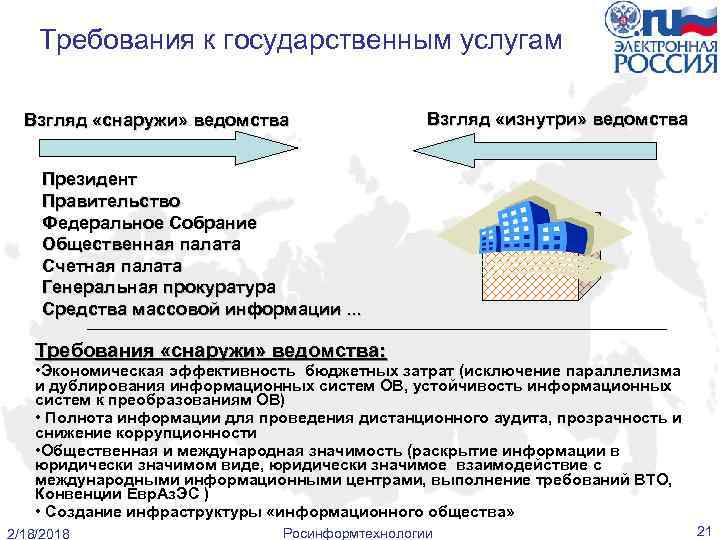 Требования к государственным услугам

.ru ЭЛЕКТРОННАЯ РОССИЯ

Взгляд «снаружи» ведомства

Взгляд «изнутри» ведомства

Президент
Правительство
Федеральное Собрание
Общественная палата
Счетная палата
Генеральная прокуратура
Средства массовой информации ...

Требования «снаружи» ведомства:

•Экономическая эффективность бюджетных затрат (исключение параллелизма и дублирования информационных систем ОВ, устойчивость информационных систем к преобразованиям ОВ)

• Полнота информации для проведения дистанционного аудита, прозрачность и снижение коррупционности

•Общественная и международная значимость (раскрытие информации в юридически значимом виде, юридически значимое взаимодействие с международными информационными центрами, выполнение требований ВТО, Конвенции ЕврАзЭС )

• Создание инфраструктуры «информационного общества»

2/18/2018

Росинформтехнологии

21